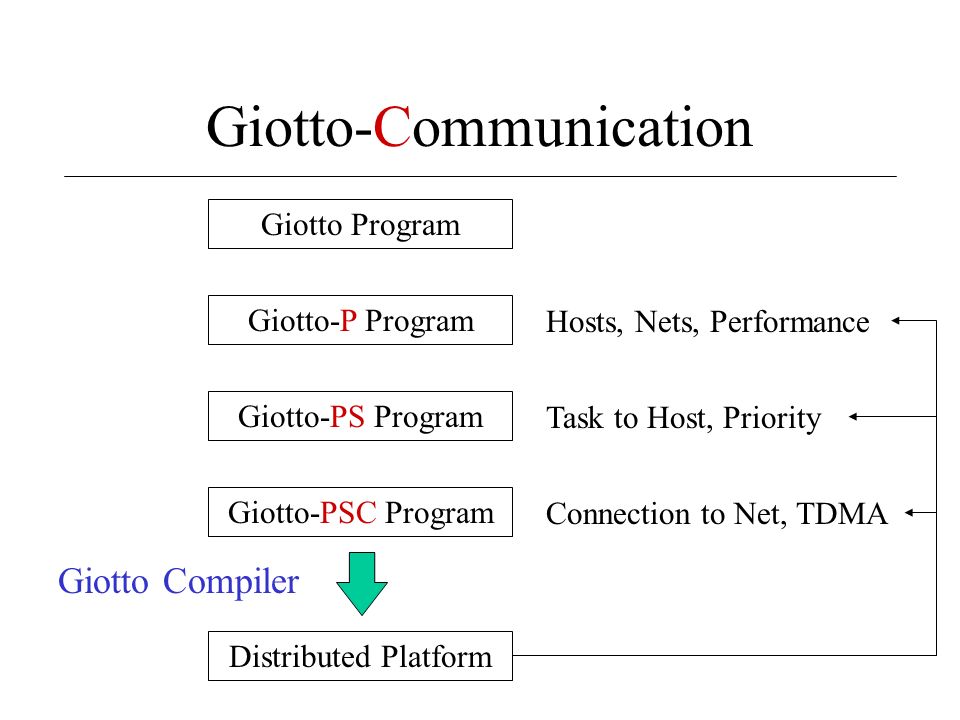 Giotto-Communication

Giotto Program

Giotto-P Program

Hosts, Nets, Performance

Giotto-PS Program

Task to Host, Priority

Giotto-PSC Program

Connection to Net, TDMA

Giotto Compiler

Distributed Platform